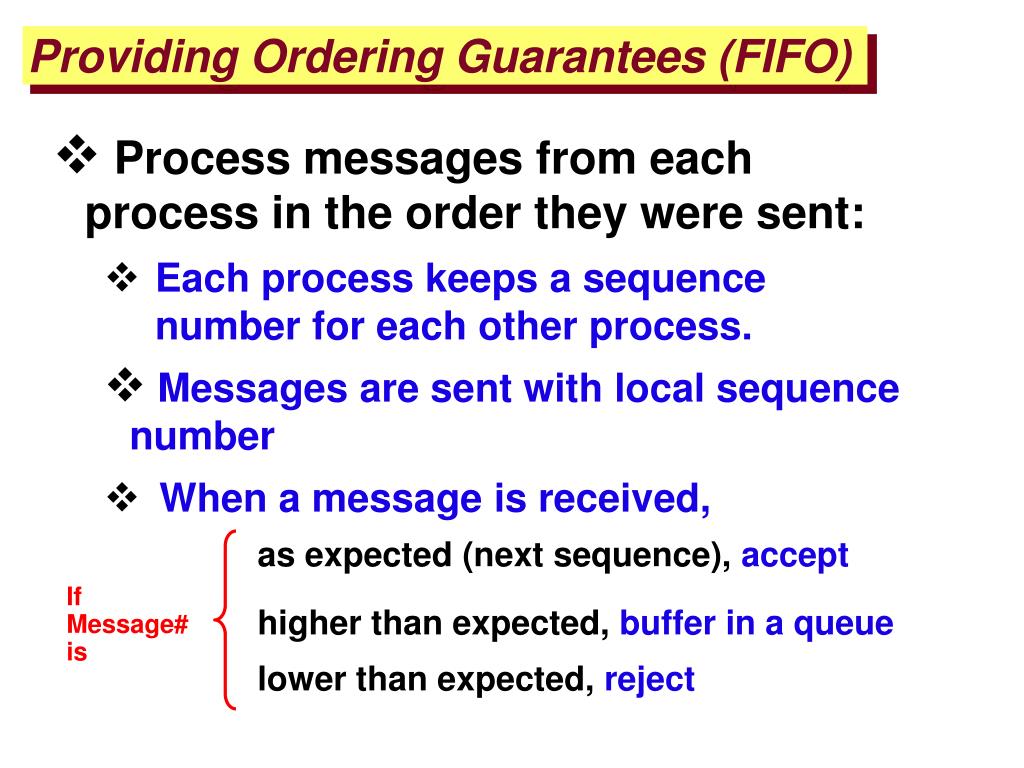 Providing Ordering Guarantees (FIFO)

❖ Process messages from each process in the order they were sent:

❖ Each process keeps a sequence number for each other process.

❖ Messages are sent with local sequence number

❖ When a message is received,

If Message# is

as expected (next sequence), accept

higher than expected, buffer in a queue

lower than expected, reject